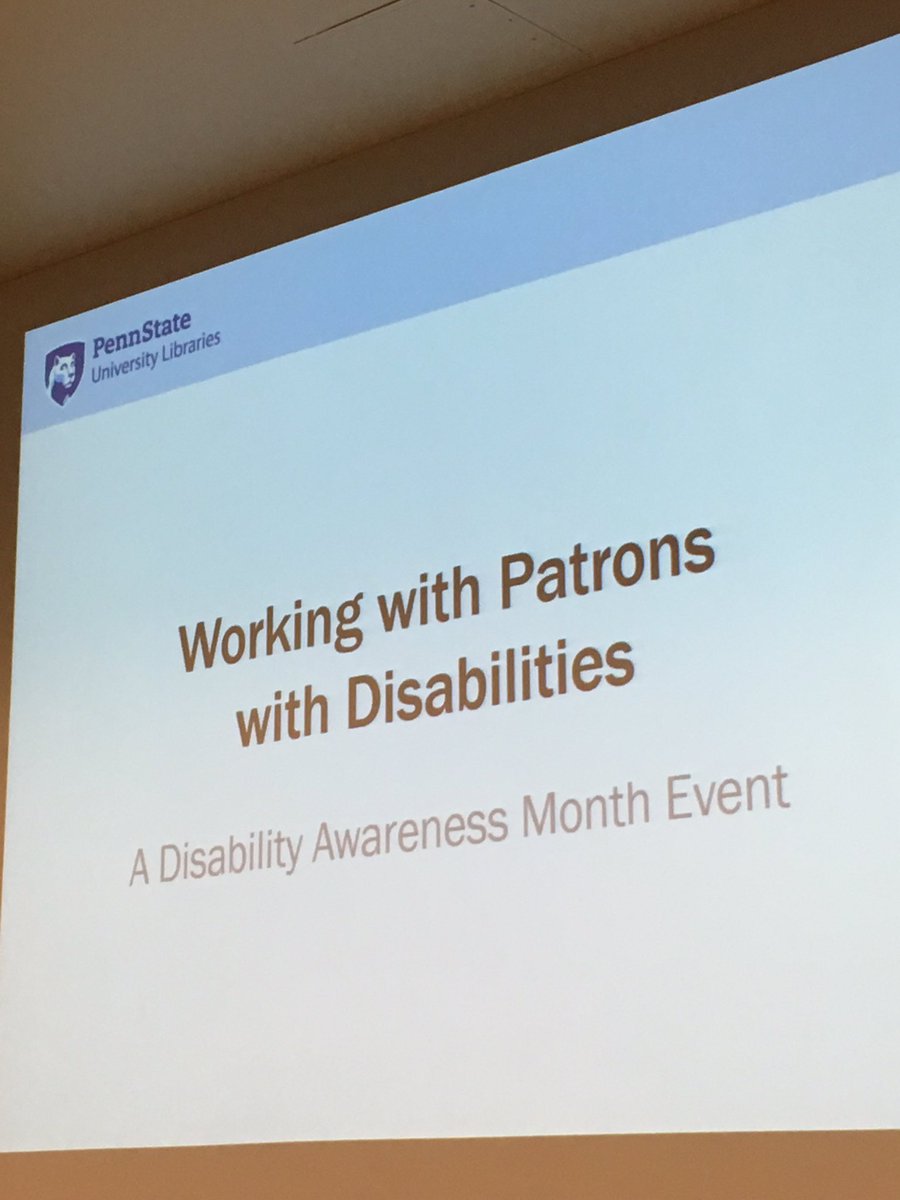 PennState
University Libraries

Working with Patrons with Disabilities

A Disability Awareness Month Event